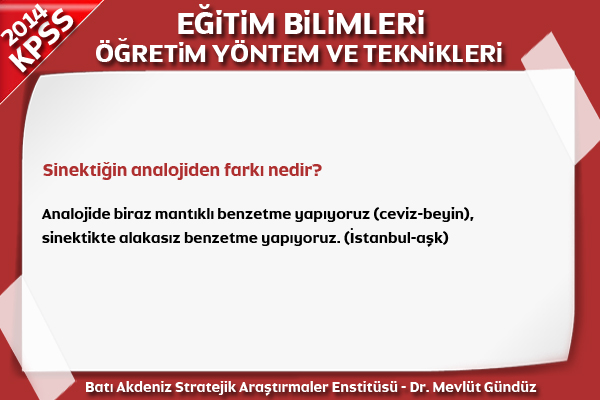 2014 KPSS

EĞİTİM BİLİMLERİ
ÖĞRETİM YÖNTEM VE TEKNİKLERİ

Sinektiğin analojiden farkı nedir?

Analojide biraz mantıklı benzetme yapıyoruz (ceviz-beyin), sinektikte alakasız benzetme yapıyoruz. (İstanbul-aşk)

Batı Akdeniz Stratejik Araştırmaler Enstitüsü - Dr. Mevlüt Gündüz